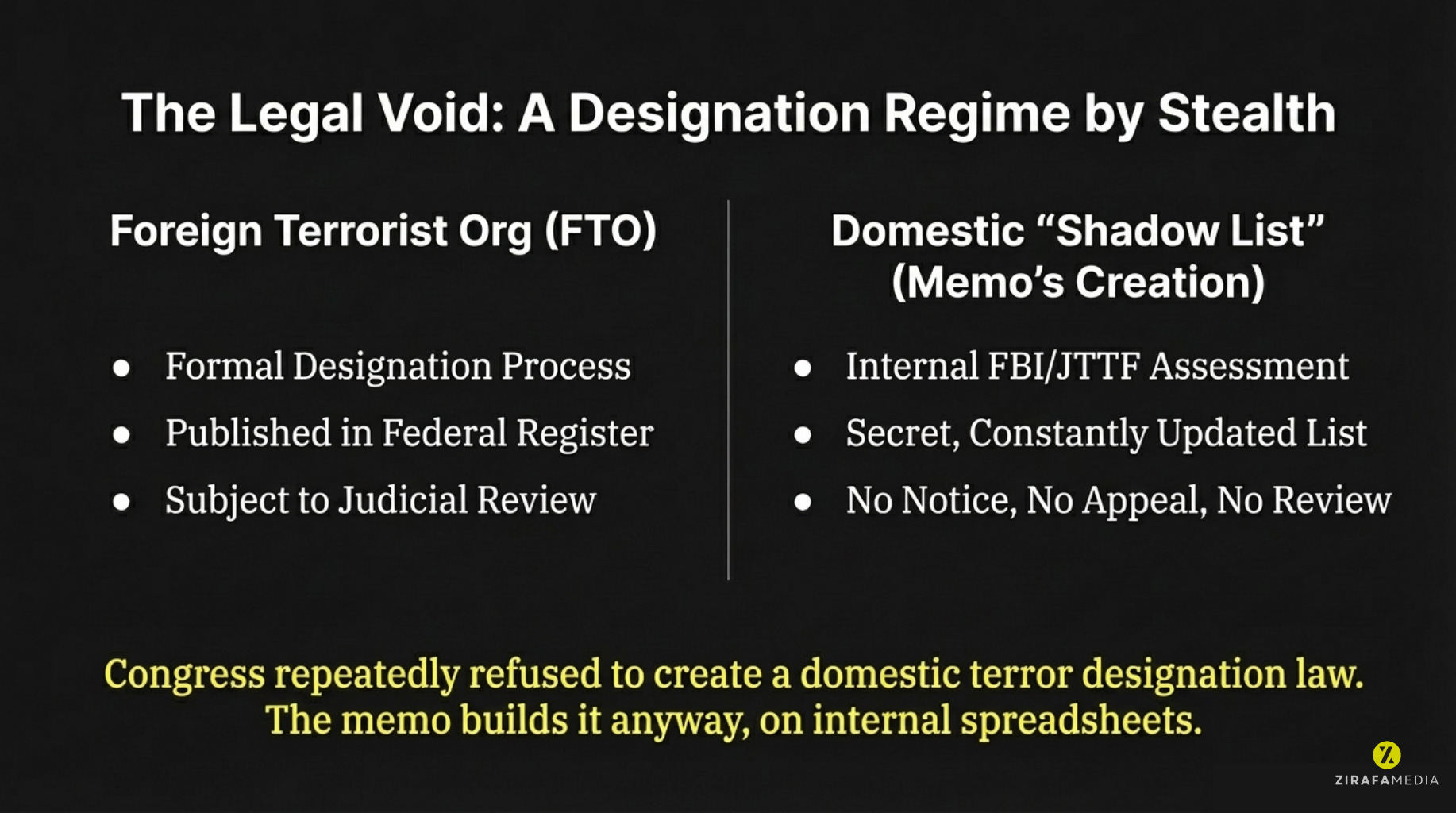 The Legal Void: A Designation Regime by Stealth

Foreign Terrorist Org (FTO)

- Formal Designation Process
- Published in Federal Register
- Subject to Judicial Review

Domestic “Shadow List” (Memo’s Creation)

- Internal FBI/JTTF Assessment
- Secret, Constantly Updated List
- No Notice, No Appeal, No Review

Congress repeatedly refused to create a domestic terror designation law. The memo builds it anyway, on internal spreadsheets.

ZIRAFAMEDIA